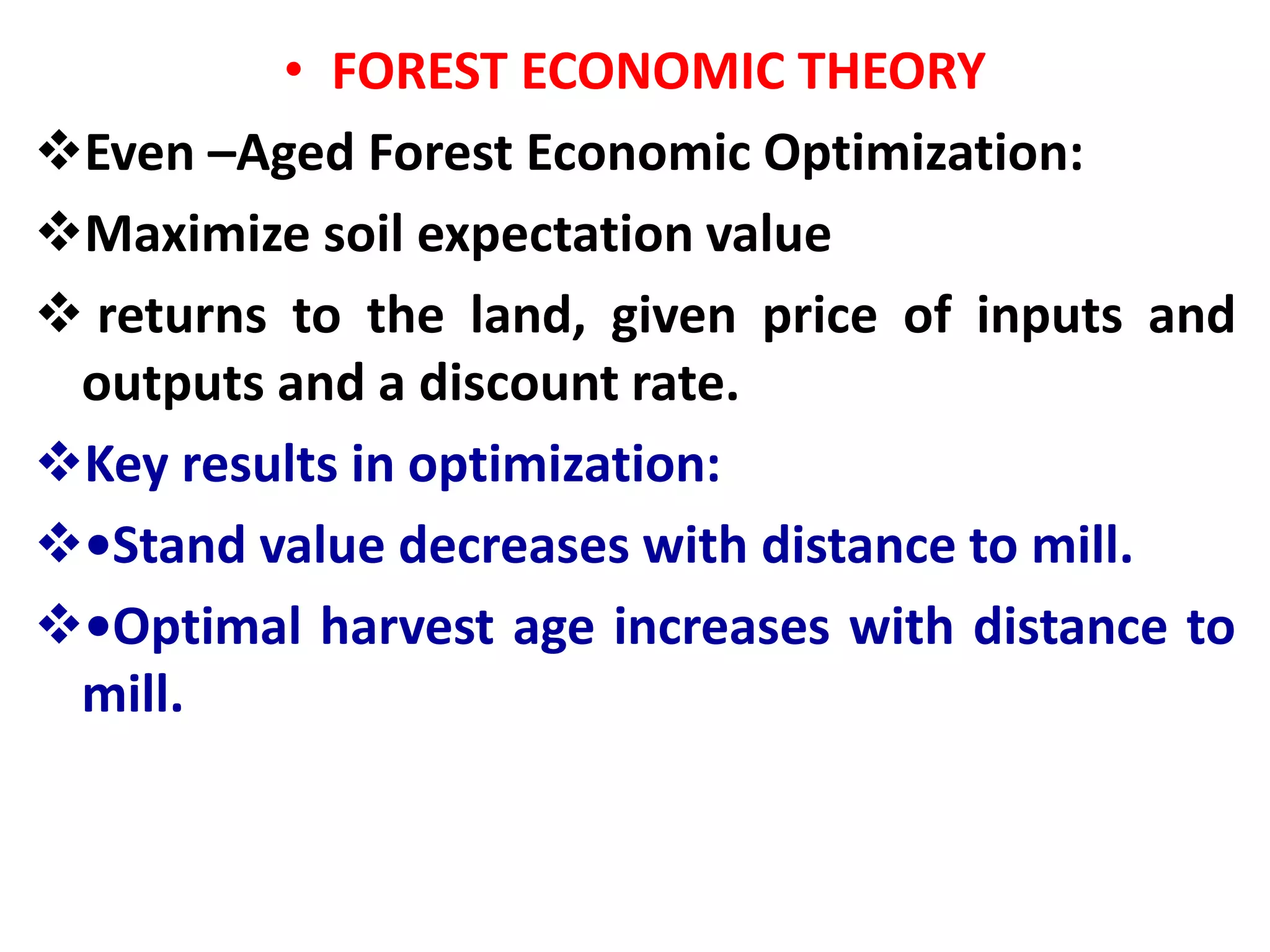 • FOREST ECONOMIC THEORY

❖Even –Aged Forest Economic Optimization:

❖Maximize soil expectation value

❖ returns to the land, given price of inputs and outputs and a discount rate.

❖Key results in optimization:

❖•Stand value decreases with distance to mill.

❖•Optimal harvest age increases with distance to mill.